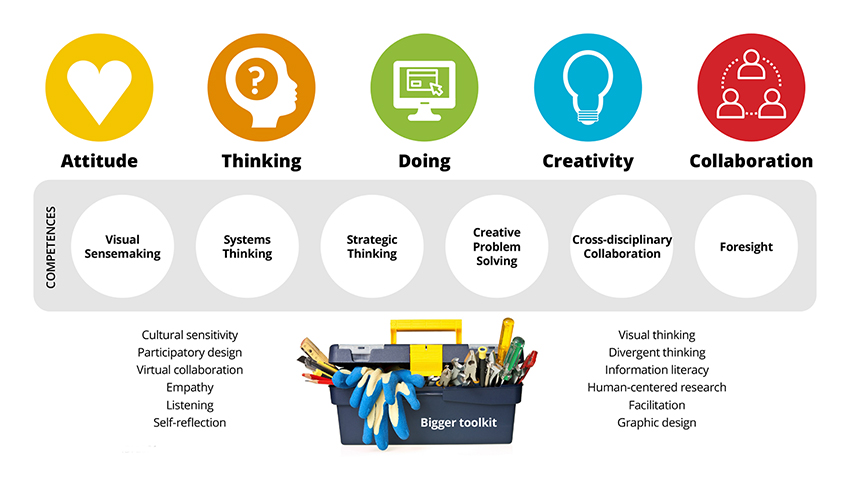 Attitude
Thinking
Doing
Creativity
Collaboration

COMPETENCES

Visual Sensemaking
Systems Thinking
Strategic Thinking
Creative Problem Solving
Cross-disciplinary Collaboration
Foresight

Cultural sensitivity
Participatory design
Virtual collaboration
Empathy
Listening
Self-reflection

Bigger toolkit

Visual thinking
Divergent thinking
Information literacy
Human-centered research
Facilitation
Graphic design